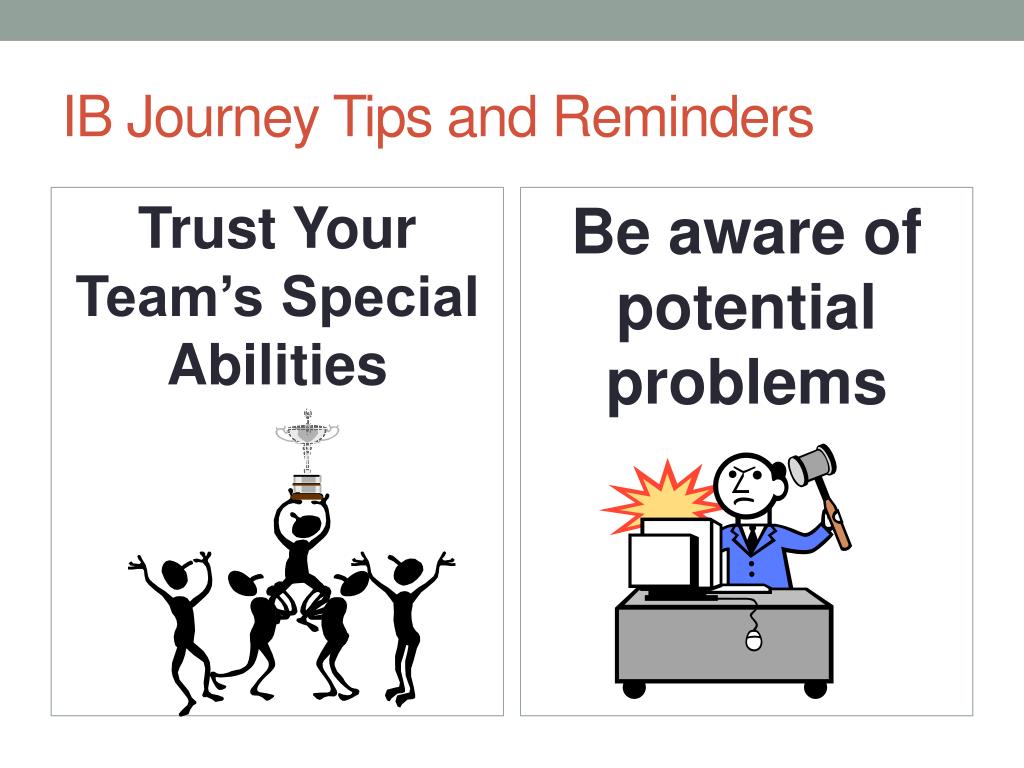 IB Journey Tips and Reminders

Trust Your Team's Special Abilities

Be aware of potential problems